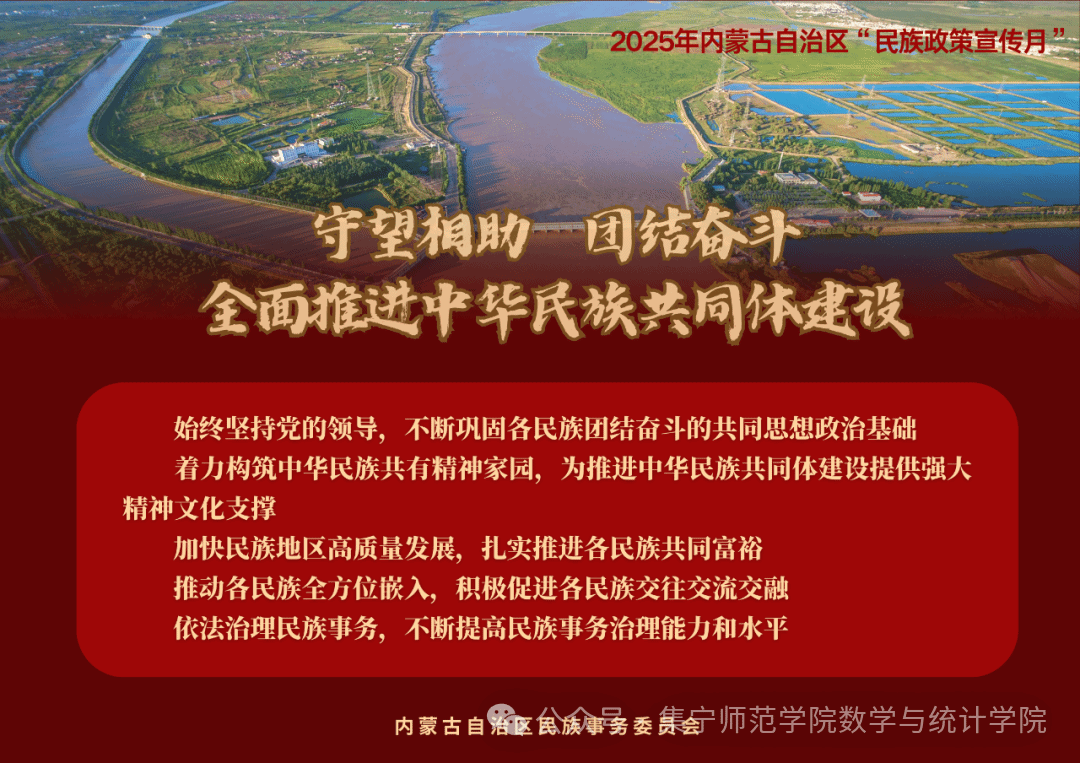 2025年内蒙古自治区“民族政策宣传月”

守望相助　团结奋斗
全面推进中华民族共同体建设

始终坚持党的领导，不断巩固各民族团结奋斗的共同思想政治基础
着力构筑中华民族共有精神家园，为推进中华民族共同体建设提供强大精神文化支撑
加快民族地区高质量发展，扎实推进各民族共同富裕
推动各民族全方位嵌入，积极促进各民族交往交流交融
依法治理民族事务，不断提高民族事务治理能力和水平

内蒙古自治区民族事务委员会

公众号 · 集宁师范学院数学与统计学院